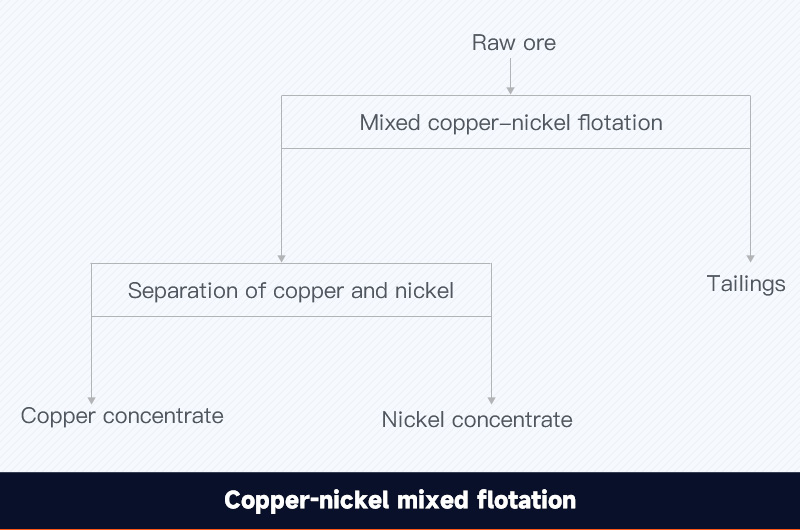 Raw ore

Mixed copper–nickel flotation

Separation of copper and nickel

Tailings

Copper concentrate

Nickel concentrate

Copper-nickel mixed flotation